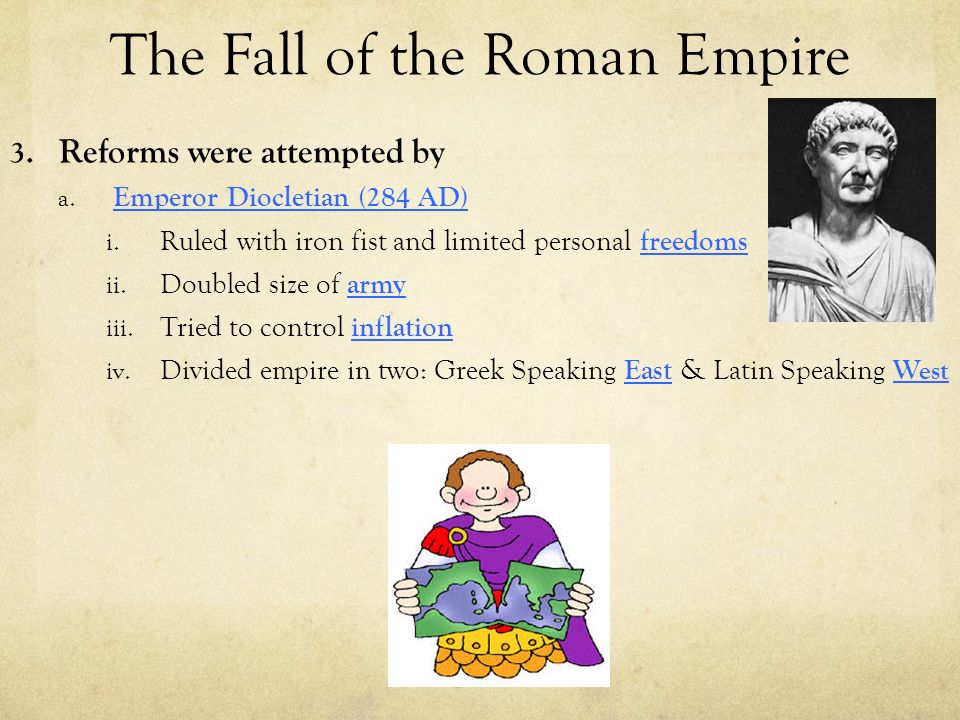 The Fall of the Roman Empire

3. Reforms were attempted by

a. Emperor Diocletian (284 AD)

i. Ruled with iron fist and limited personal freedoms

ii. Doubled size of army

iii. Tried to control inflation

iv. Divided empire in two: Greek Speaking East & Latin Speaking West